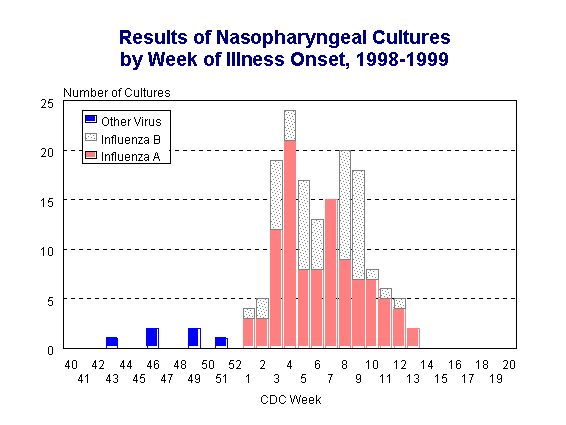 Results of Nasopharyngeal Cultures by Week of Illness Onset, 1998-1999

Number of Cultures

Other Virus
Influenza B
Influenza A

25
20
15
10
5
0

40 42 44 46 48 50 52 2 4 6 8 10 12 14 16 18 20
41 43 45 47 49 51 1 3 5 7 9 11 13 15 17 19

CDC Week